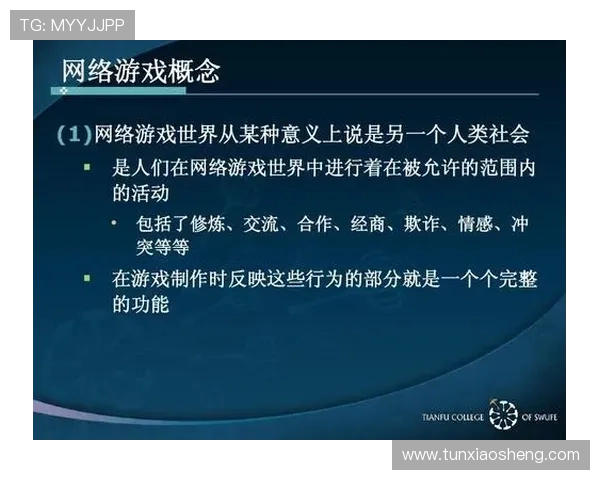 TG: MYYJJPP

网络游戏概念

(1)网络游戏世界从某种意义上说是另一个人类社会

▪ 是人们在网络游戏世界中进行着在被允许的范围内的活动

• 包括了修炼、交流、合作、经商、欺诈、情感、冲突等等

▪ 在游戏制作时反映这些行为的部分就是一个个完整的功能

TIANFU COLLEGE OF SWUFE

www.tunxiaosheng.com